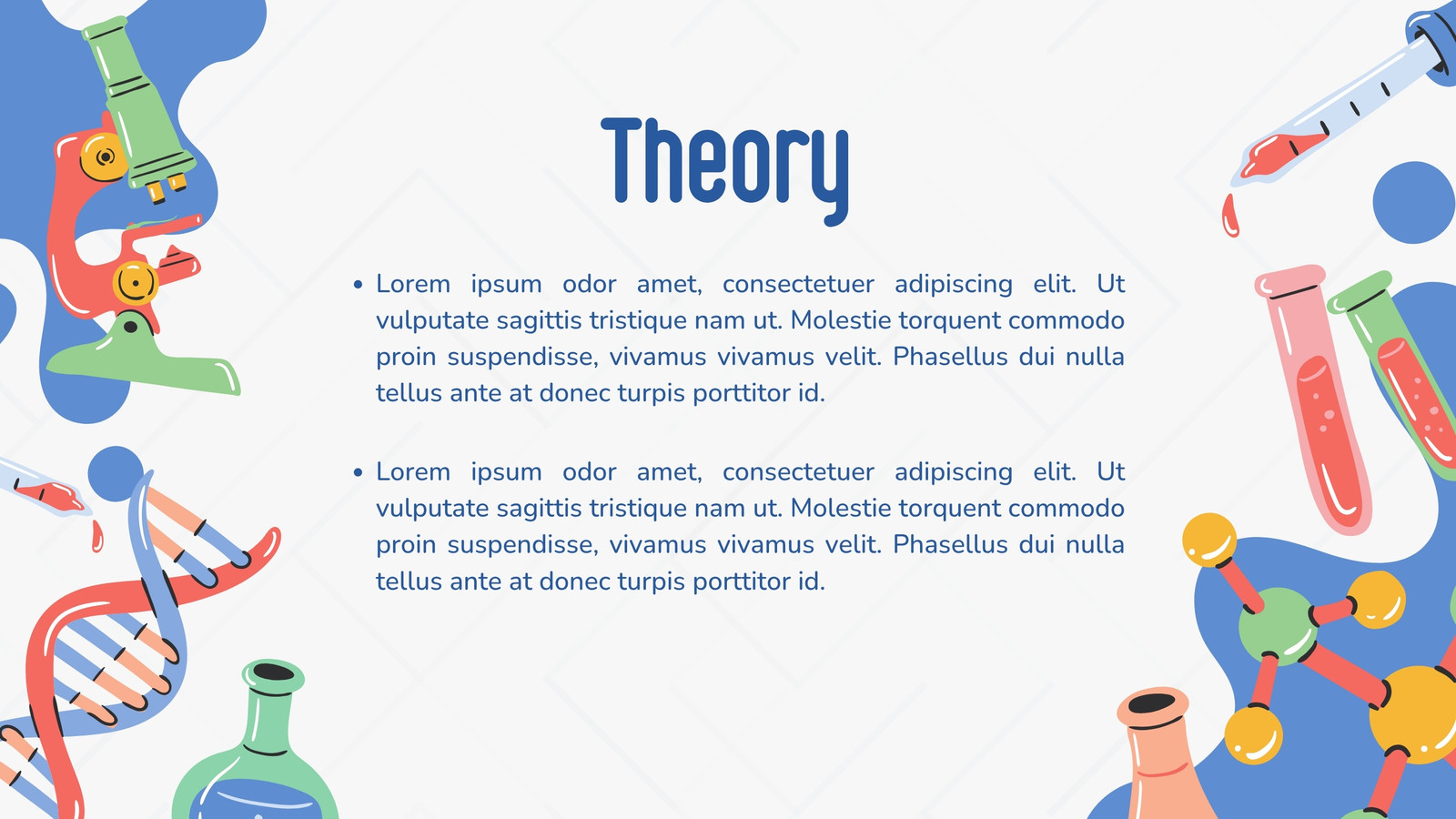 Theory

• Lorem ipsum odor amet, consectetuer adipiscing elit. Ut vulputate sagittis tristique nam ut. Molestie torquent commodo proin suspendisse, vivamus vivamus velit. Phasellus dui nulla tellus ante at donec turpis porttitor id.

• Lorem ipsum odor amet, consectetuer adipiscing elit. Ut vulputate sagittis tristique nam ut. Molestie torquent commodo proin suspendisse, vivamus vivamus velit. Phasellus dui nulla tellus ante at donec turpis porttitor id.